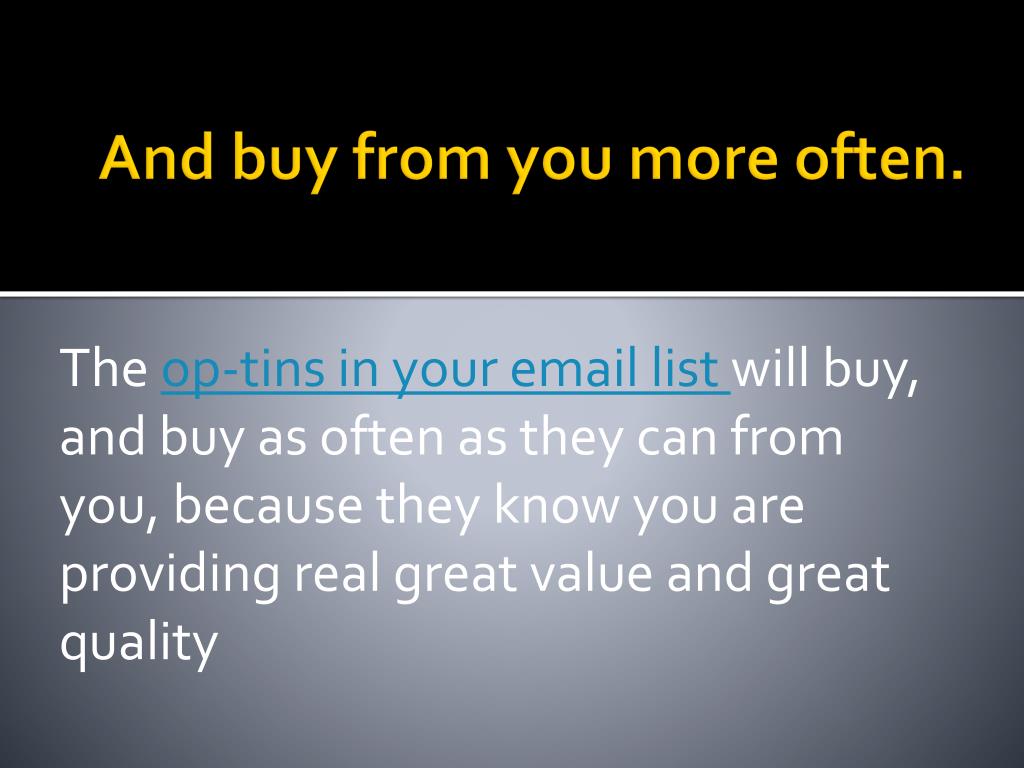 And buy from you more often.

The op-tins in your email list will buy, and buy as often as they can from you, because they know you are providing real great value and great quality